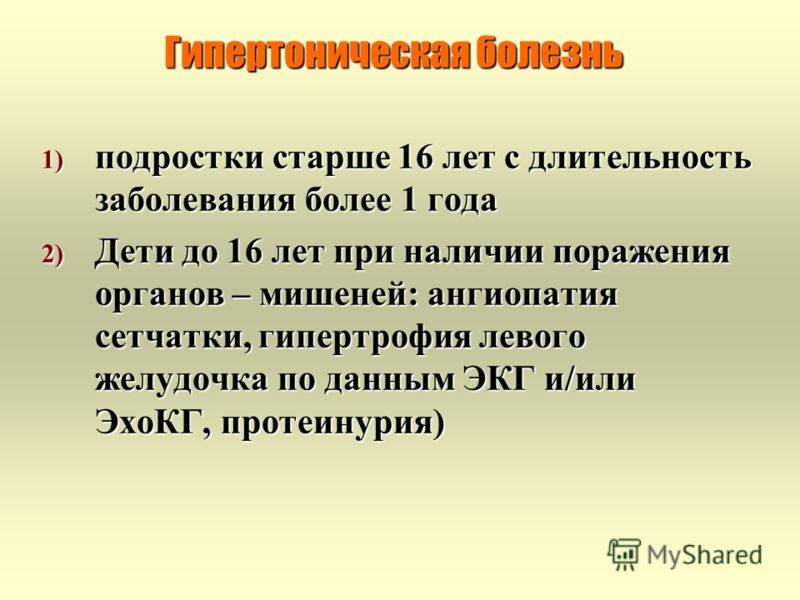 Гипертоническая болезнь

1) подростки старше 16 лет с длительность заболевания более 1 года

2) Дети до 16 лет при наличии поражения органов – мишеней: ангиопатия сетчатки, гипертрофия левого желудочка по данным ЭКГ и/или ЭхоКГ, протеинурия)

MyShared